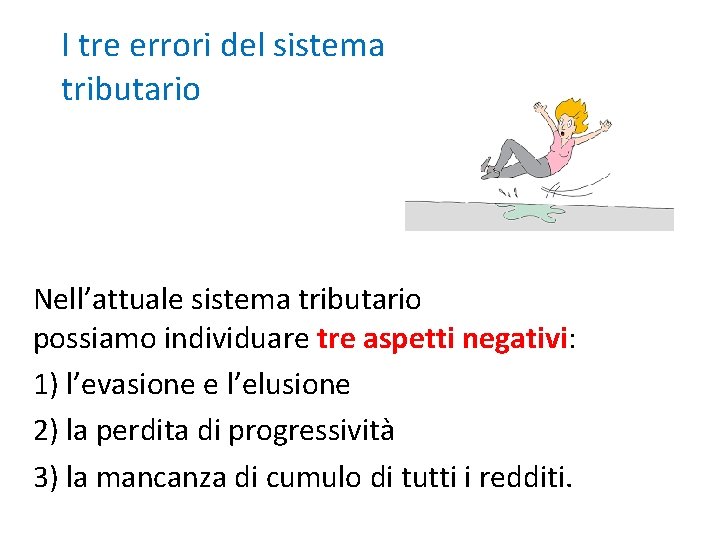 I tre errori del sistema tributario

Nell’attuale sistema tributario possiamo individuare tre aspetti negativi:

1) l’evasione e l’elusione

2) la perdita di progressività

3) la mancanza di cumulo di tutti i redditi.